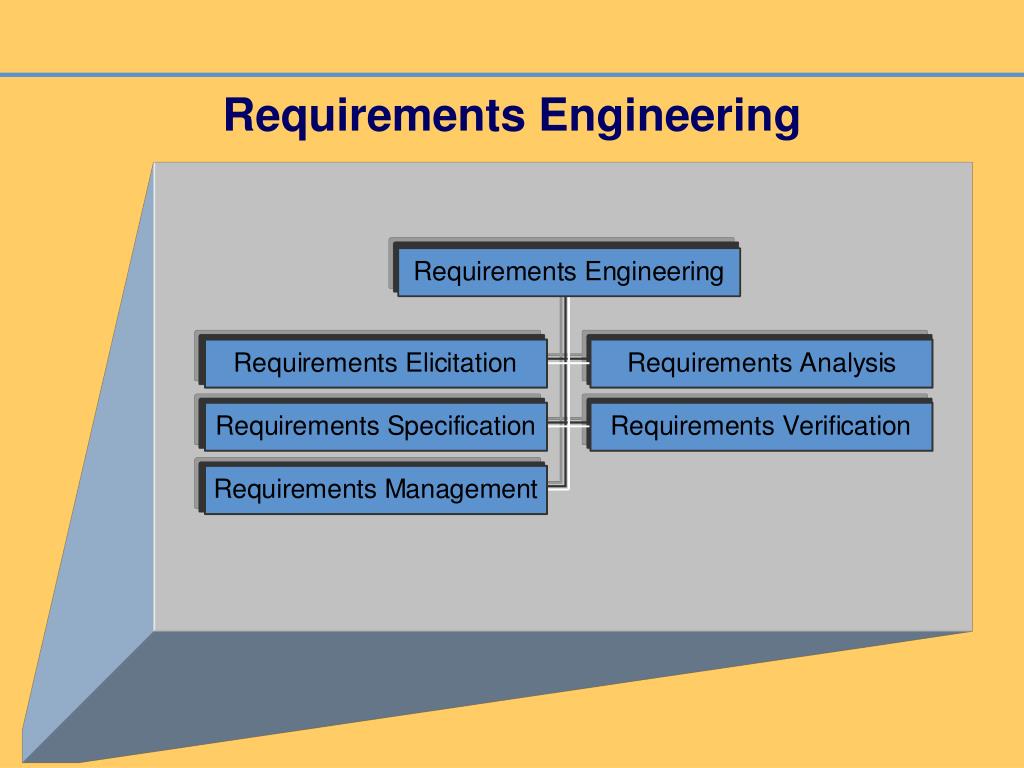 Requirements Engineering

Requirements Engineering

Requirements Elicitation

Requirements Analysis

Requirements Specification

Requirements Verification

Requirements Management